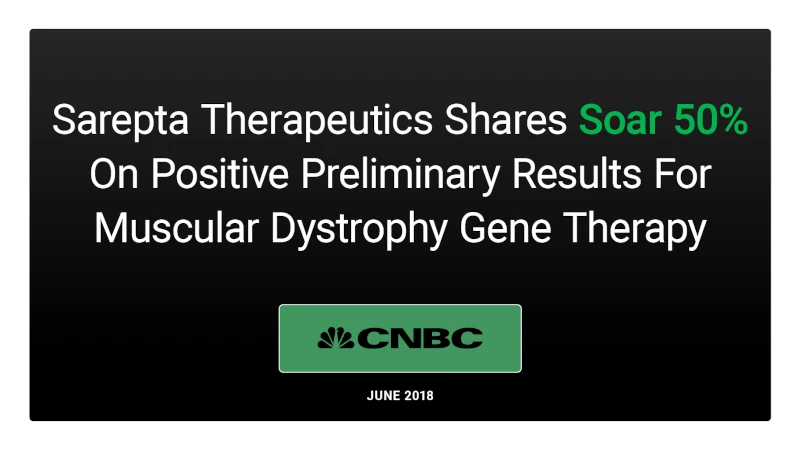 Sarepta Therapeutics Shares Soar 50% On Positive Preliminary Results For Muscular Dystrophy Gene Therapy

CNBC

JUNE 2018